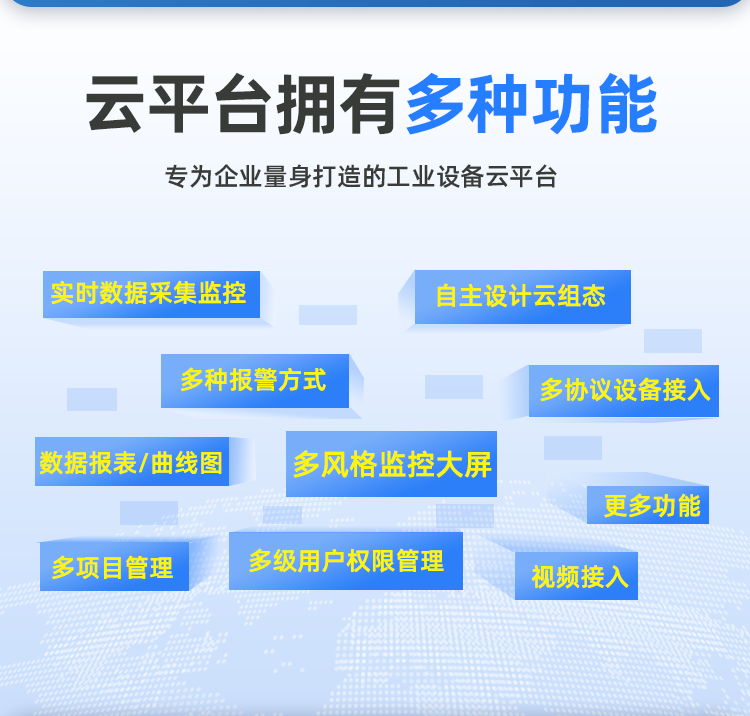 云平台拥有多种功能

专为企业量身打造的工业设备云平台

实时数据采集监控

自主设计云组态

多种报警方式

多协议设备接入

数据报表/曲线图

多风格监控大屏

更多功能

多项目管理

多级用户权限管理

视频接入